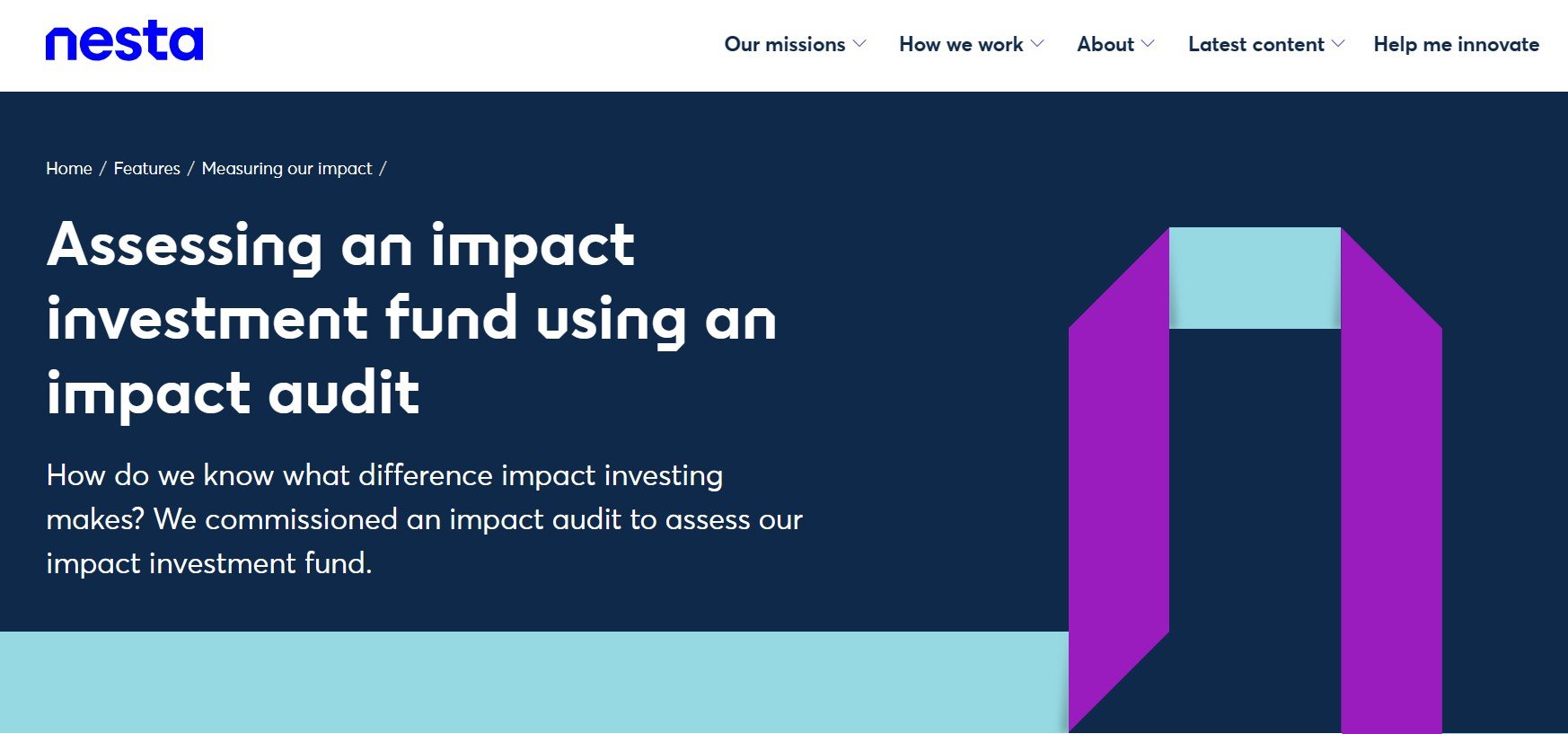 nesta

Our missions How we work About Latest content Help me innovate

Home / Features / Measuring our impact /

Assessing an impact investment fund using an impact audit

How do we know what difference impact investing makes? We commissioned an impact audit to assess our impact investment fund.